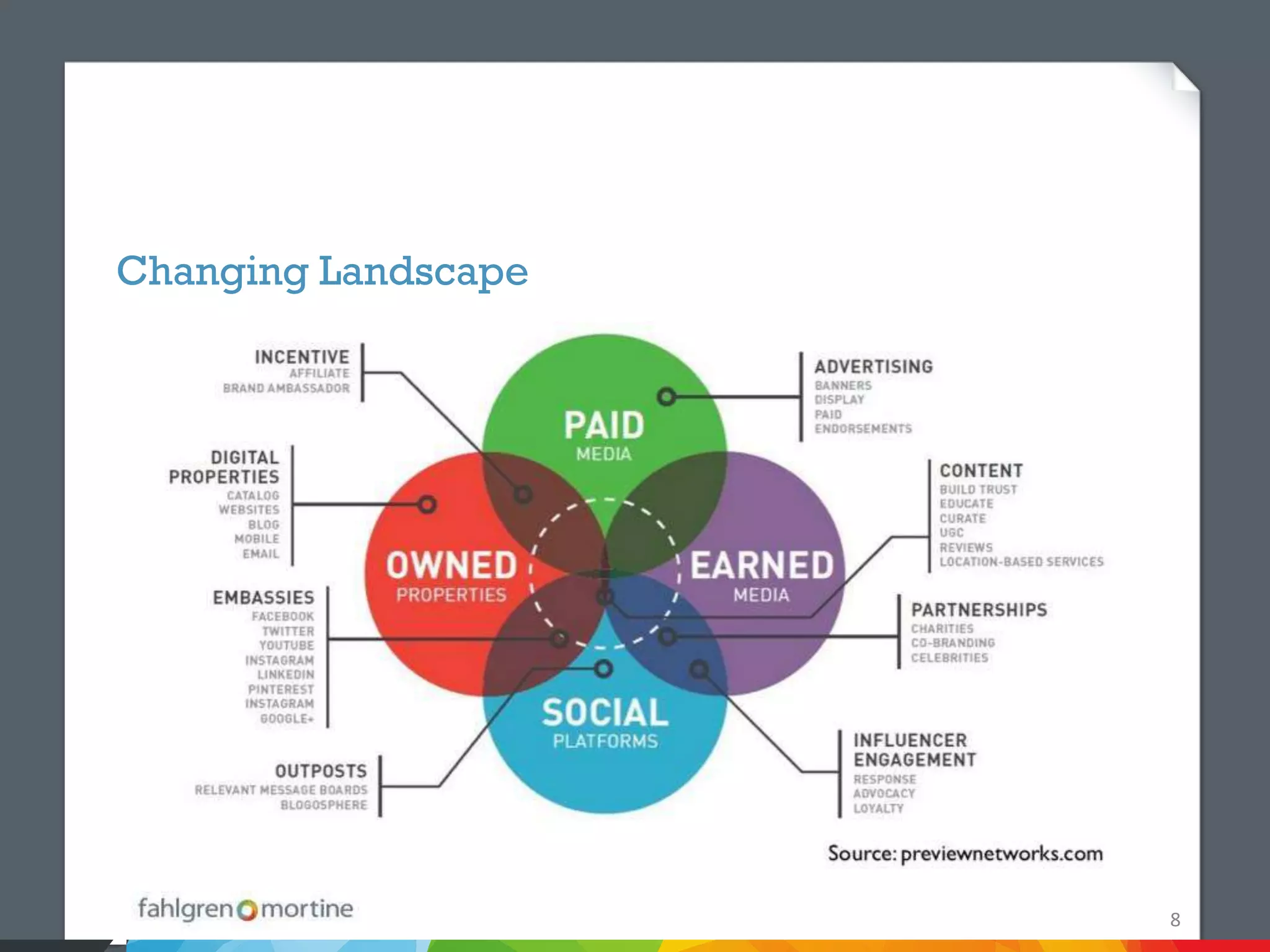 Changing Landscape

INCENTIVE
AFFILIATE
BRAND AMBASSADOR

DIGITAL PROPERTIES
CATALOG
WEBSITES
BLOG
MOBILE
EMAIL

EMBASSIES
FACEBOOK
TWITTER
YOUTUBE
INSTAGRAM
LINKEDIN
PINTEREST
INSTAGRAM
GOOGLE+

OUTPOSTS
RELEVANT MESSAGE BOARDS
BLOGOSPHERE

PAID
MEDIA

OWNED
PROPERTIES

EARNED
MEDIA

SOCIAL
PLATFORMS

ADVERTISING
BANNERS
DISPLAY
PAID
ENDORSEMENTS

CONTENT
BUILD TRUST
EDUCATE
CURATE
UGC
REVIEWS
LOCATION-BASED SERVICES

PARTNERSHIPS
CHARITIES
CO-BRANDING
CELEBRITIES

INFLUENCER ENGAGEMENT
RESPONSE
ADVOCACY
LOYALTY

Source: previewnetworks.com

fahlgren mortine

8